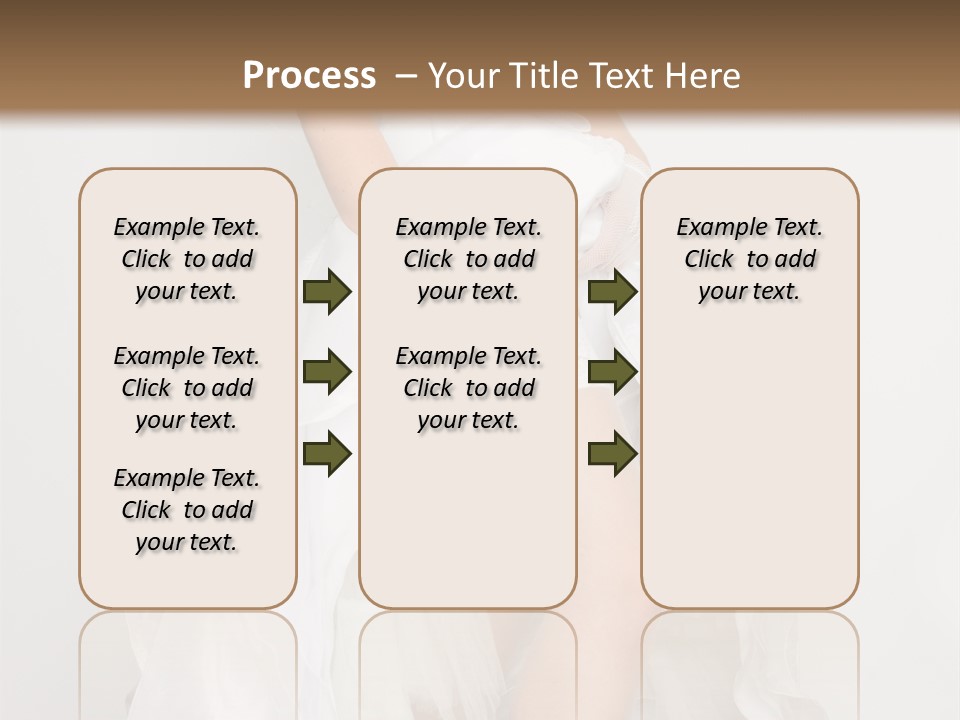 Process – Your Title Text Here

Example Text. Click to add your text.

Example Text. Click to add your text.

Example Text. Click to add your text.

Example Text. Click to add your text.

Example Text. Click to add your text.

Example Text. Click to add your text.